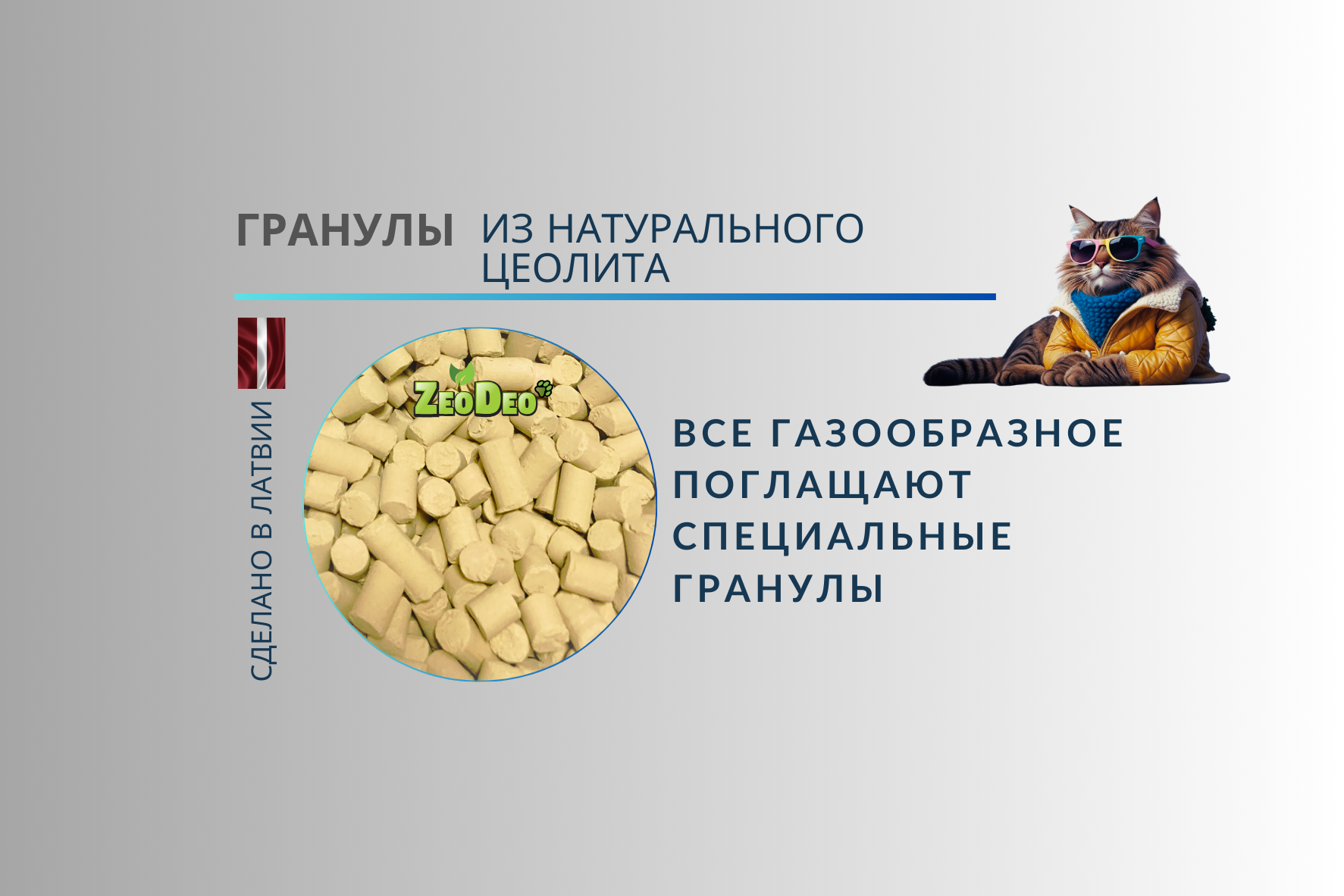 ГРАНУЛЫ ИЗ НАТУРАЛЬНОГО ЦЕОЛИТА

СДЕЛАНО В ЛАТВИИ

ZeoDeo

ВСЕ ГАЗООБРАЗНОЕ ПОГЛАЩАЮТ СПЕЦИАЛЬНЫЕ ГРАНУЛЫ